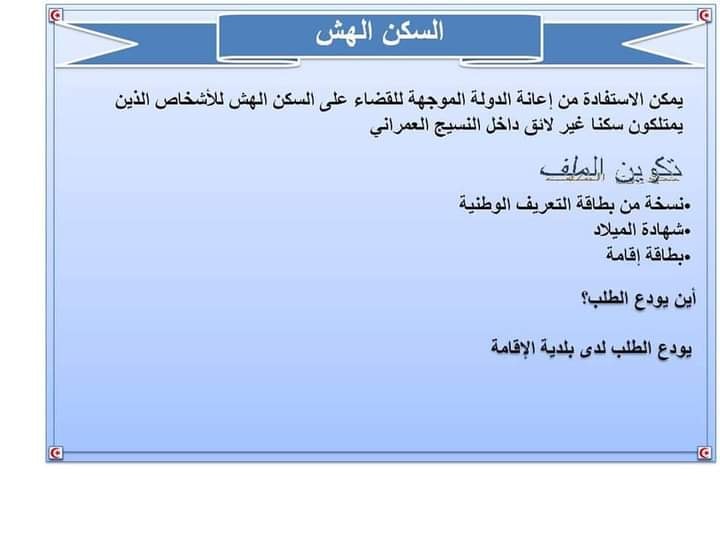 السكن الهش

يمكن الاستفادة من إعانة الدولة الموجهة للقضاء على السكن الهش للأشخاص الذين يمتلكون سكنا غير لائق داخل النسيج العمراني

تكوين الملف

•نسخة من بطاقة التعريف الوطنية
•شهادة الميلاد
•بطاقة إقامة

أين يودع الطلب؟

يودع الطلب لدى بلدية الإقامة